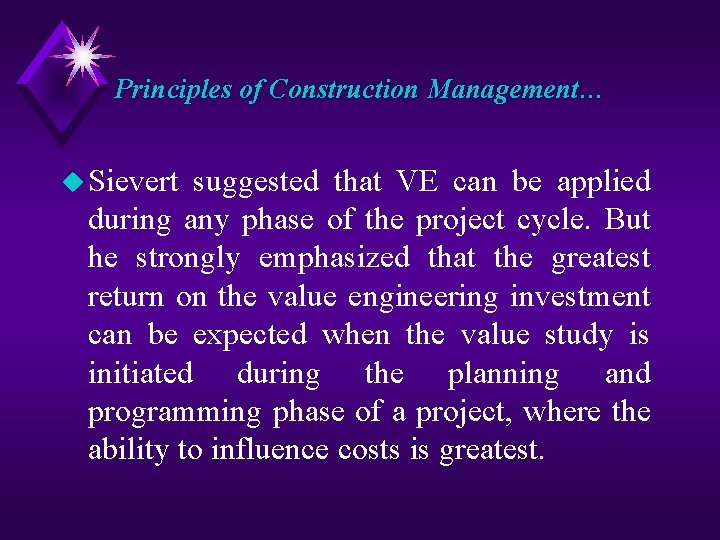 Principles of Construction Management...

Sievert suggested that VE can be applied during any phase of the project cycle. But he strongly emphasized that the greatest return on the value engineering investment can be expected when the value study is initiated during the planning and programming phase of a project, where the ability to influence costs is greatest.